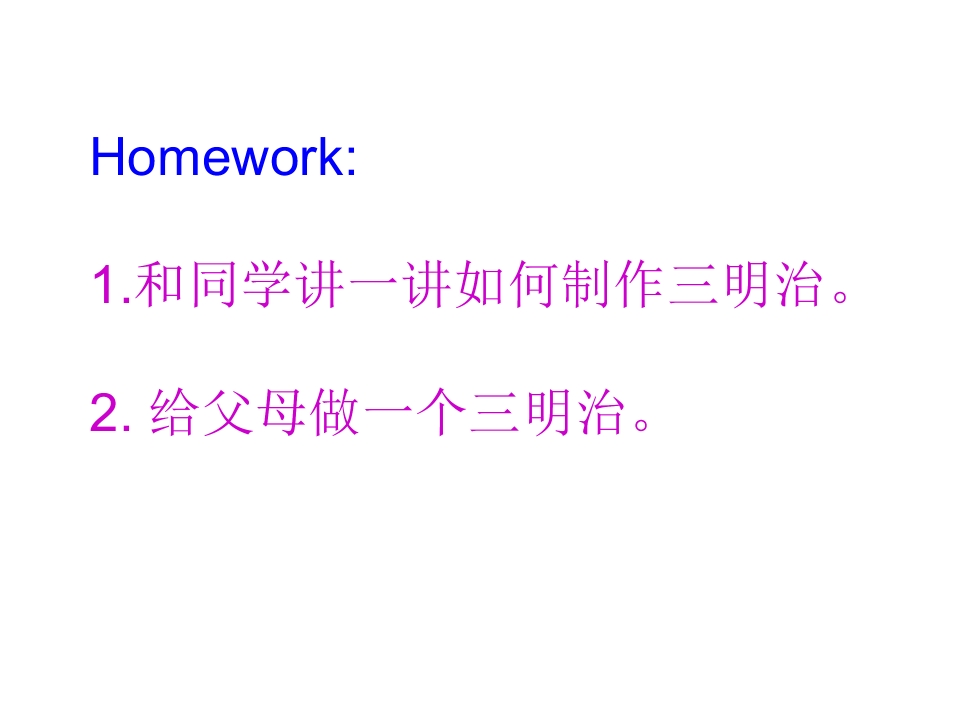 Homework:

1.和同学讲一讲如何制作三明治。

2. 给父母做一个三明治。